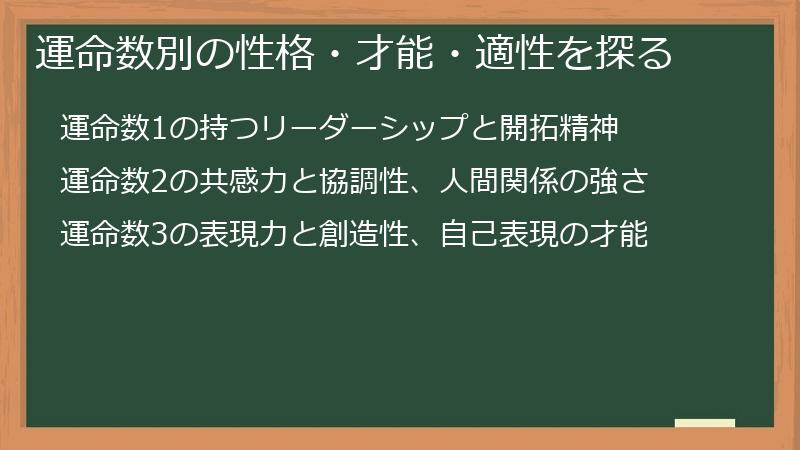 運命数別の性格・才能・適性を探る

運命数1の持つリーダーシップと開拓精神

運命数2の共感力と協調性、人間関係の強さ

運命数3の表現力と創造性、自己表現の才能